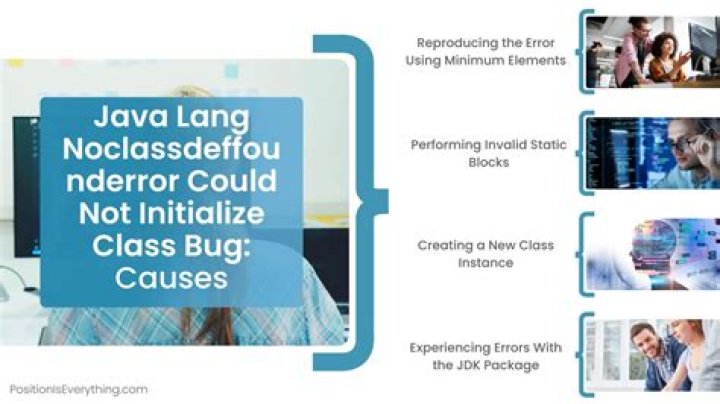 Java Lang Noclassdeffounderror Could Not Initialize Class Bug: Causes

Reproducing the Error Using Minimum Elements

Performing Invalid Static Blocks

Creating a New Class Instance

Experiencing Errors With the JDK Package

PositionIsEverything.com